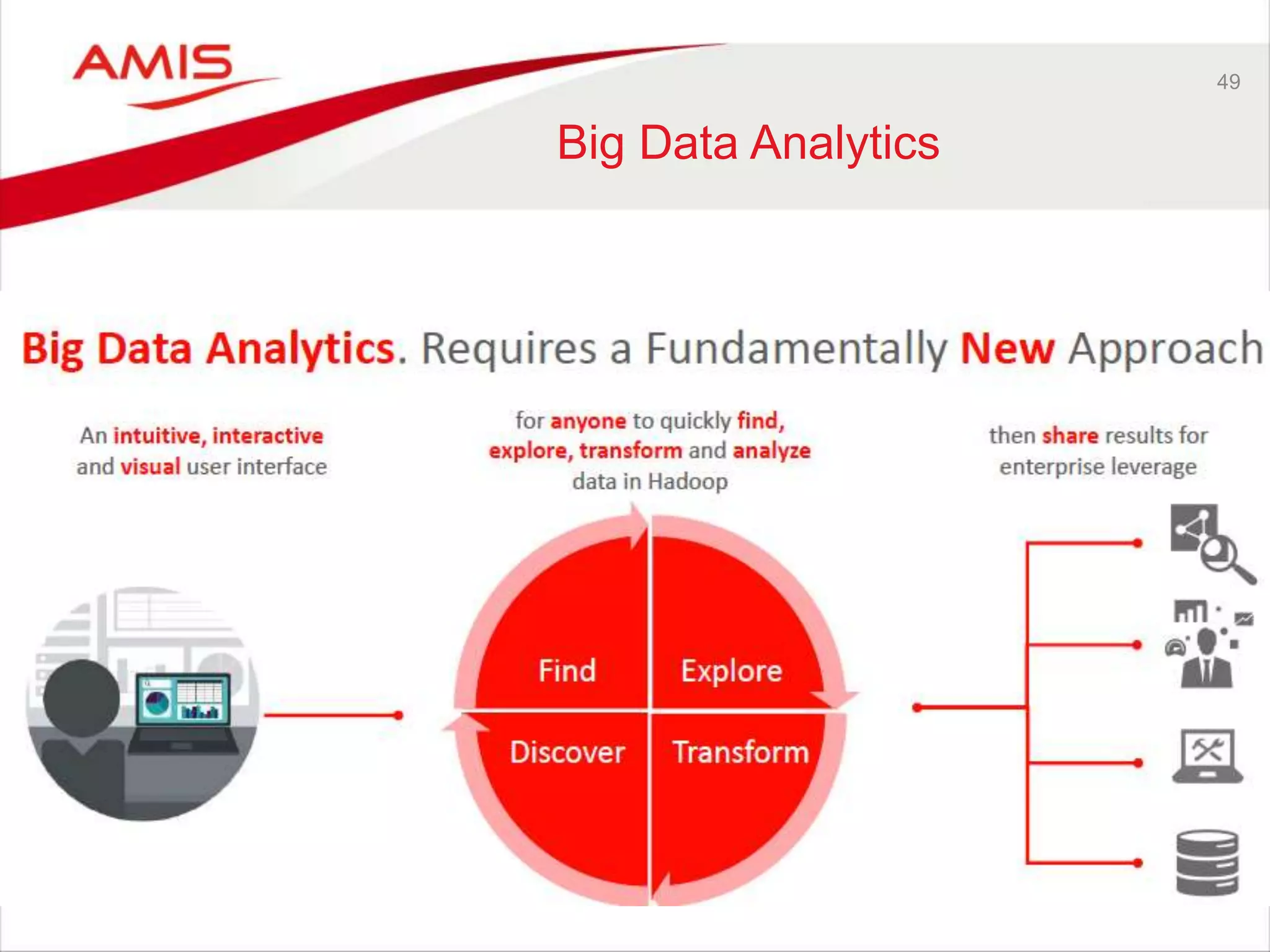 AMIS

49

Big Data Analytics

Big Data Analytics. Requires a Fundamentally New Approach

An intuitive, interactive and visual user interface

for anyone to quickly find, explore, transform and analyze data in Hadoop

then share results for enterprise leverage

Find

Explore

Discover

Transform